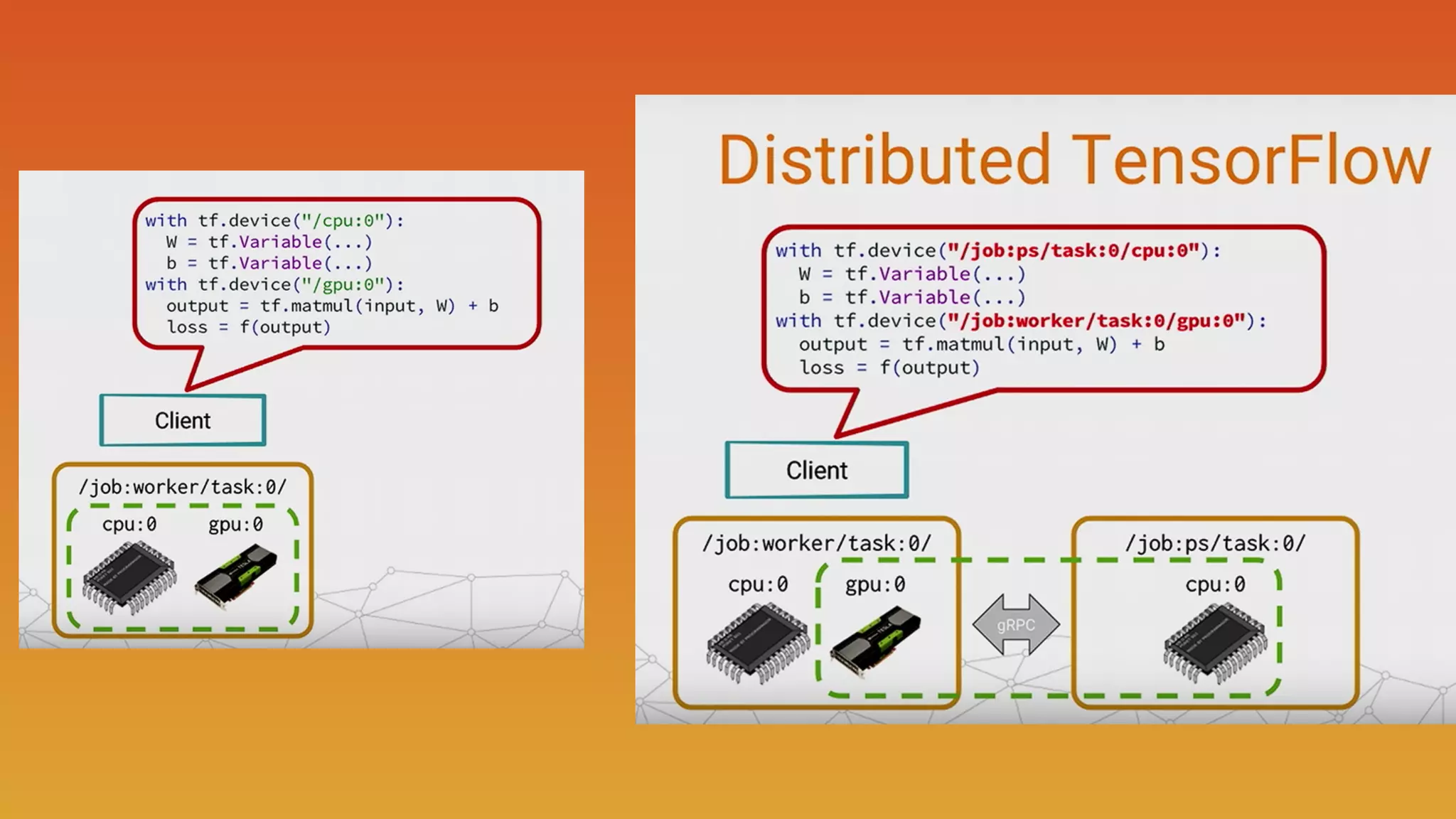 with tf.device("/cpu:0"):
  W = tf.Variable(...)
  b = tf.Variable(...)
with tf.device("/gpu:0"):
  output = tf.matmul(input, W) + b
  loss = f(output)

Client

/job:worker/task:0/

cpu:0

gpu:0

Distributed TensorFlow

with tf.device("/job:ps/task:0/cpu:0"):
  W = tf.Variable(...)
  b = tf.Variable(...)
with tf.device("/job:worker/task:0/gpu:0"):
  output = tf.matmul(input, W) + b
  loss = f(output)

Client

/job:worker/task:0/

cpu:0

gpu:0

gRPC

/job:ps/task:0/

cpu:0